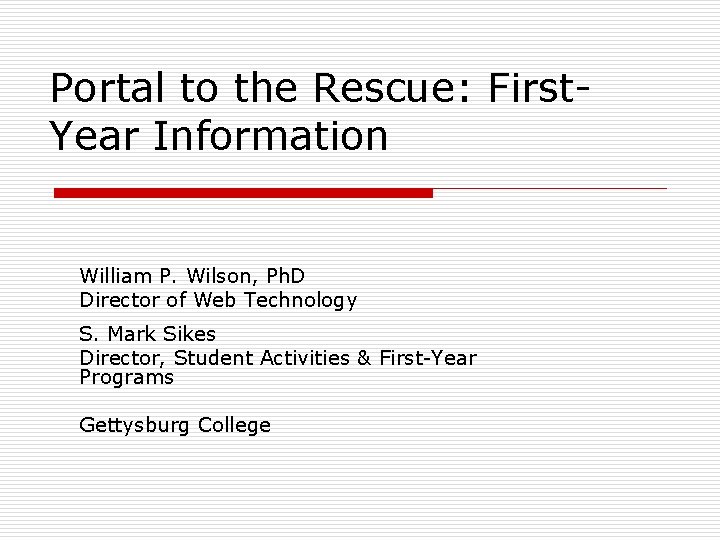 Portal to the Rescue: First-Year Information

William P. Wilson, PhD
Director of Web Technology

S. Mark Sikes
Director, Student Activities & First-Year Programs

Gettysburg College